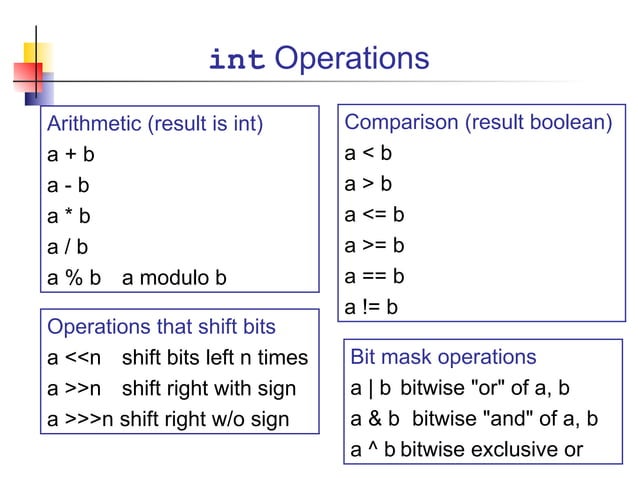 int Operations

Arithmetic (result is int)
a + b
a - b
a * b
a / b
a % b   a modulo b

Operations that shift bits
a <<n   shift bits left n times
a >>n   shift right with sign
a >>>n shift right w/o sign

Comparison (result boolean)
a < b
a > b
a <= b
a >= b
a == b
a != b

Bit mask operations
a | b  bitwise "or" of a, b
a & b  bitwise "and" of a, b
a ^ b bitwise exclusive or